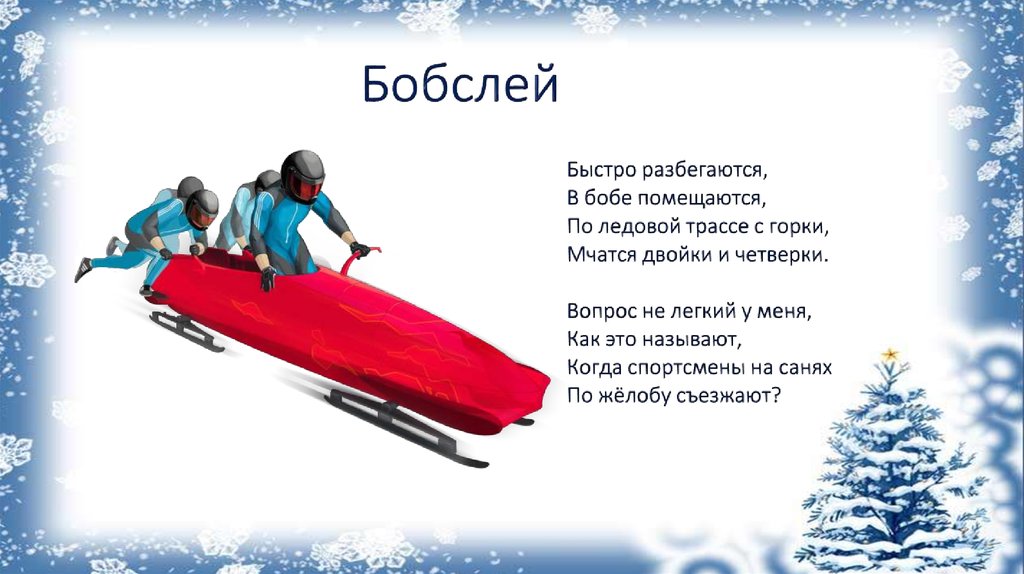 Бобслей

Быстро разбегаются,
В бобе помещаются,
По ледовой трассе с горки,
Мчатся двойки и четверки.

Вопрос не легкий у меня,
Как это называют,
Когда спортсмены на санях
По жёлобу съезжают?